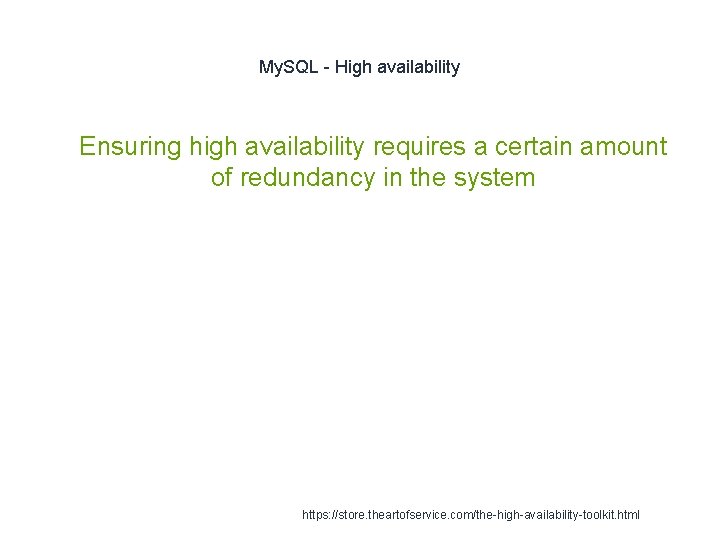 MySQL - High availability

Ensuring high availability requires a certain amount of redundancy in the system

https://store.theartofservice.com/the-high-availability-toolkit.html